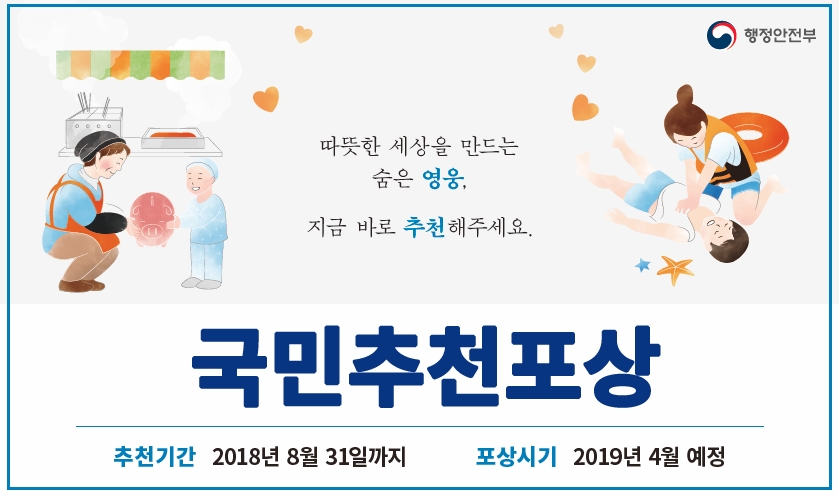 행정안전부

따뜻한 세상을 만드는
숨은 영웅,
지금 바로 추천해주세요.

국민추천포상

추천기간 2018년 8월 31일까지 포상시기 2019년 4월 예정